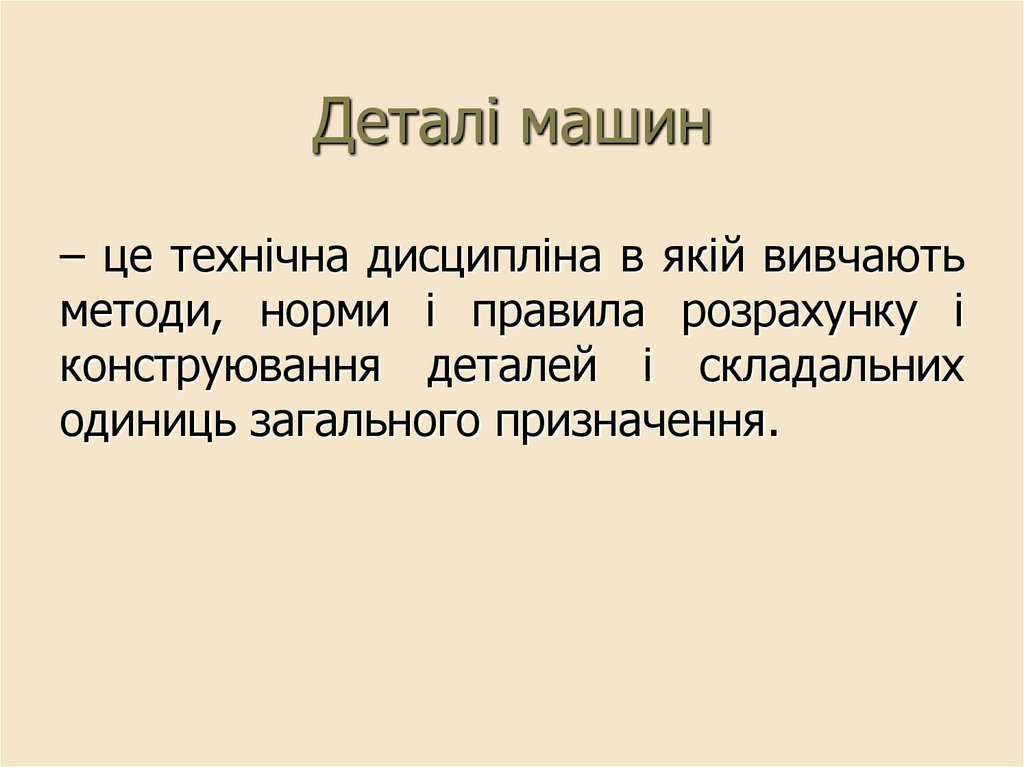 Деталі машин

– це технічна дисципліна в якій вивчають методи, норми і правила розрахунку і конструювання деталей і складальних одиниць загального призначення.